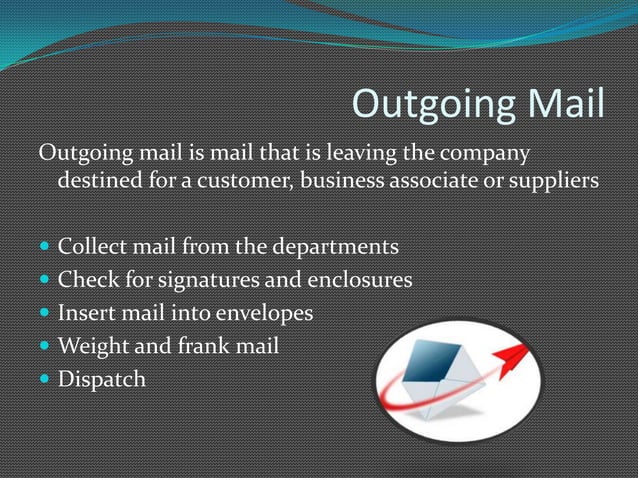 Outgoing Mail

Outgoing mail is mail that is leaving the company destined for a customer, business associate or suppliers

- Collect mail from the departments
- Check for signatures and enclosures
- Insert mail into envelopes
- Weight and frank mail
- Dispatch